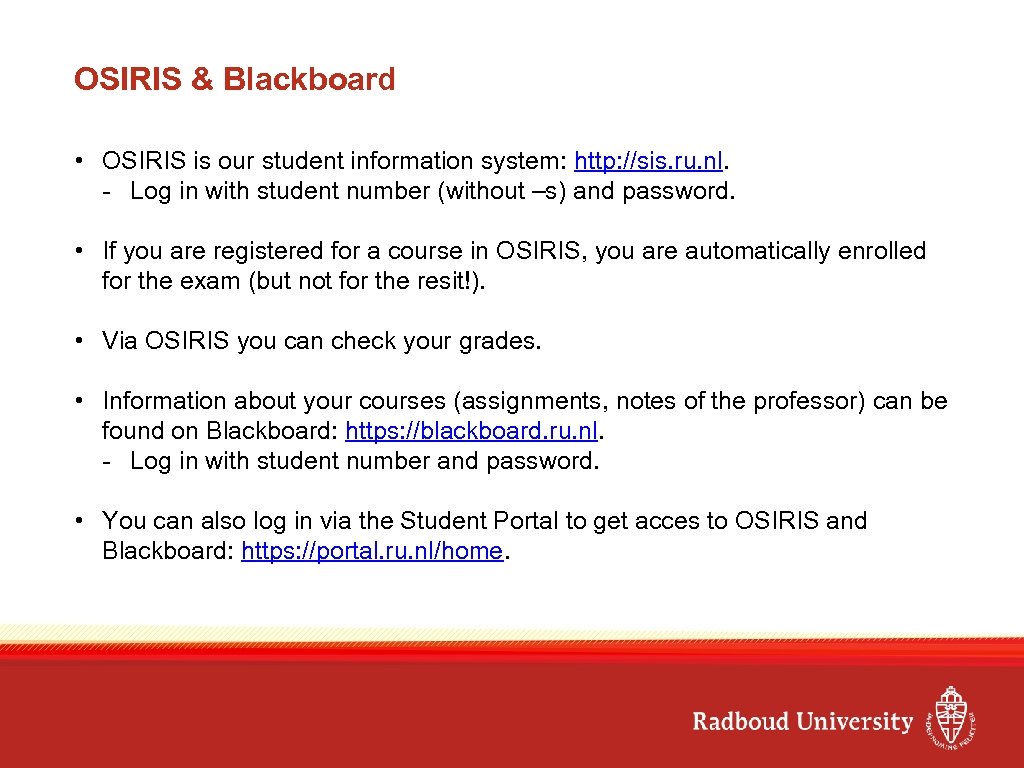 OSIRIS & Blackboard

• OSIRIS is our student information system: http://sis.ru.nl.
- Log in with student number (without –s) and password.

• If you are registered for a course in OSIRIS, you are automatically enrolled for the exam (but not for the resit!).

• Via OSIRIS you can check your grades.

• Information about your courses (assignments, notes of the professor) can be found on Blackboard: https://blackboard.ru.nl.
- Log in with student number and password.

• You can also log in via the Student Portal to get acces to OSIRIS and Blackboard: https://portal.ru.nl/home.

Radboud University